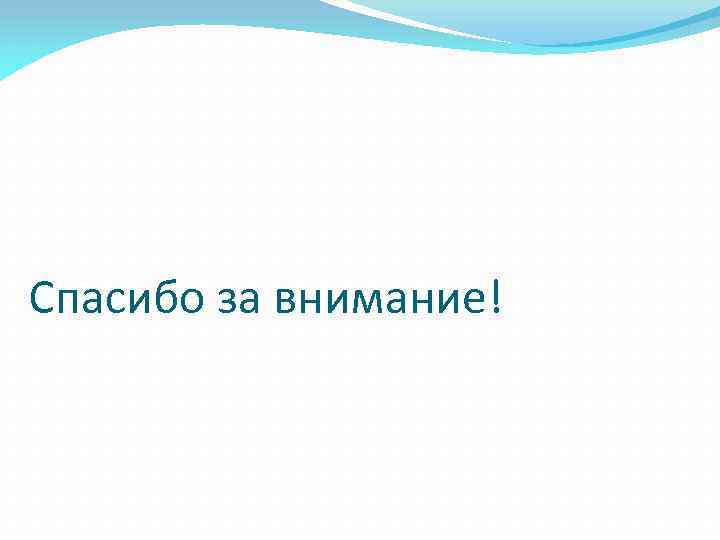 Спасибо за внимание!